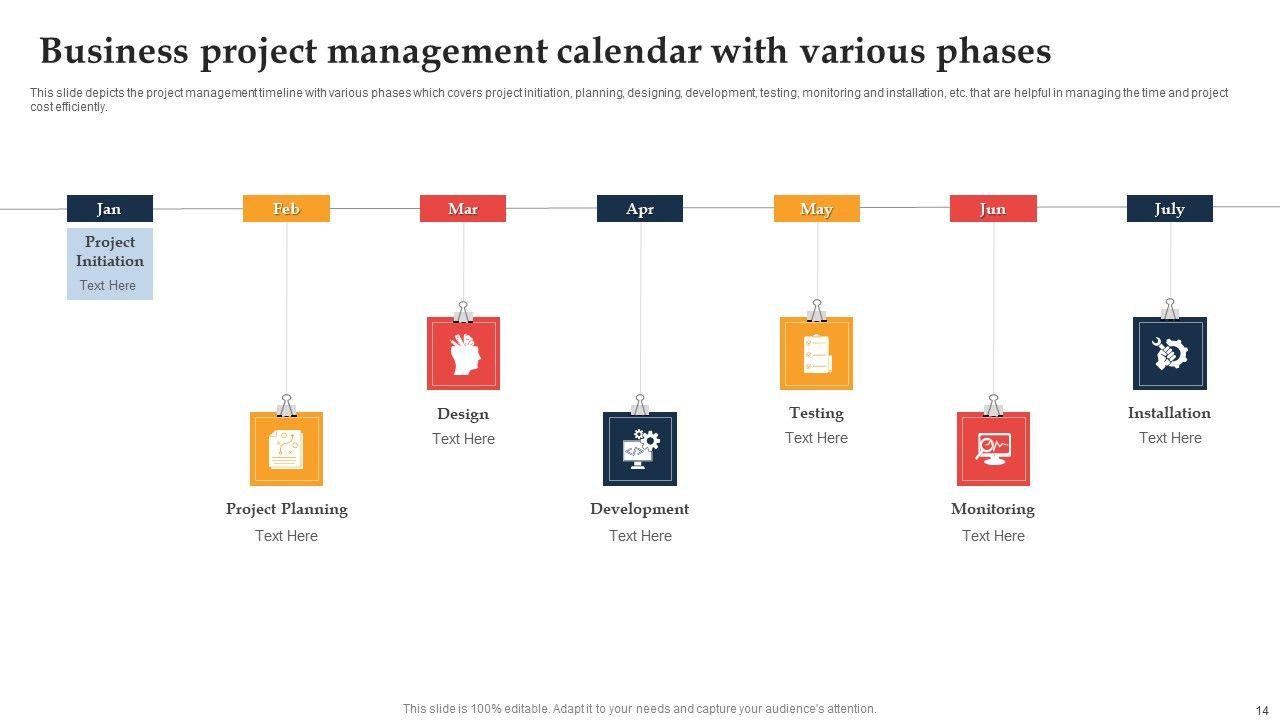 Business project management calendar with various phases

This slide depicts the project management timeline with various phases which covers project initiation, planning, designing, development, testing, monitoring and installation, etc. that are helpful in managing the time and project cost efficiently.

Jan

Project Initiation

Text Here

Feb

Project Planning

Text Here

Mar

Design

Text Here

Apr

Development

Text Here

May

Testing

Text Here

Jun

Monitoring

Text Here

July

Installation

Text Here

This slide is 100% editable. Adapt it to your needs and capture your audience's attention.

14